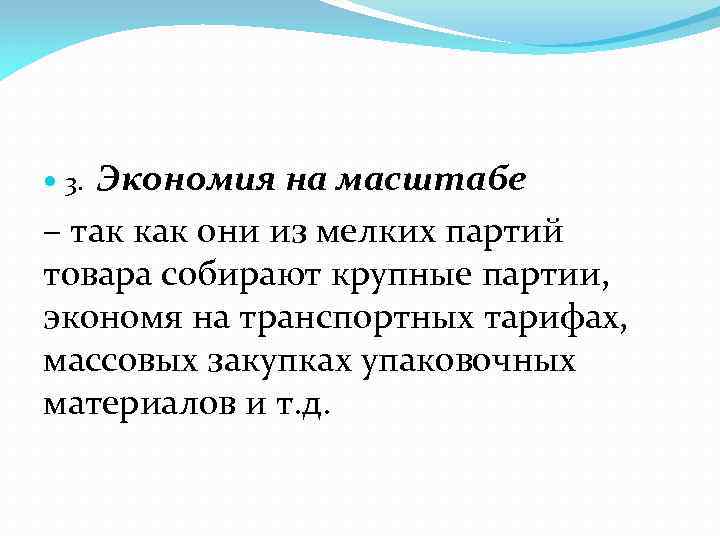 3. Экономия на масштабе

– так как они из мелких партий товара собирают крупные партии, экономя на транспортных тарифах, массовых закупках упаковочных материалов и т.д.